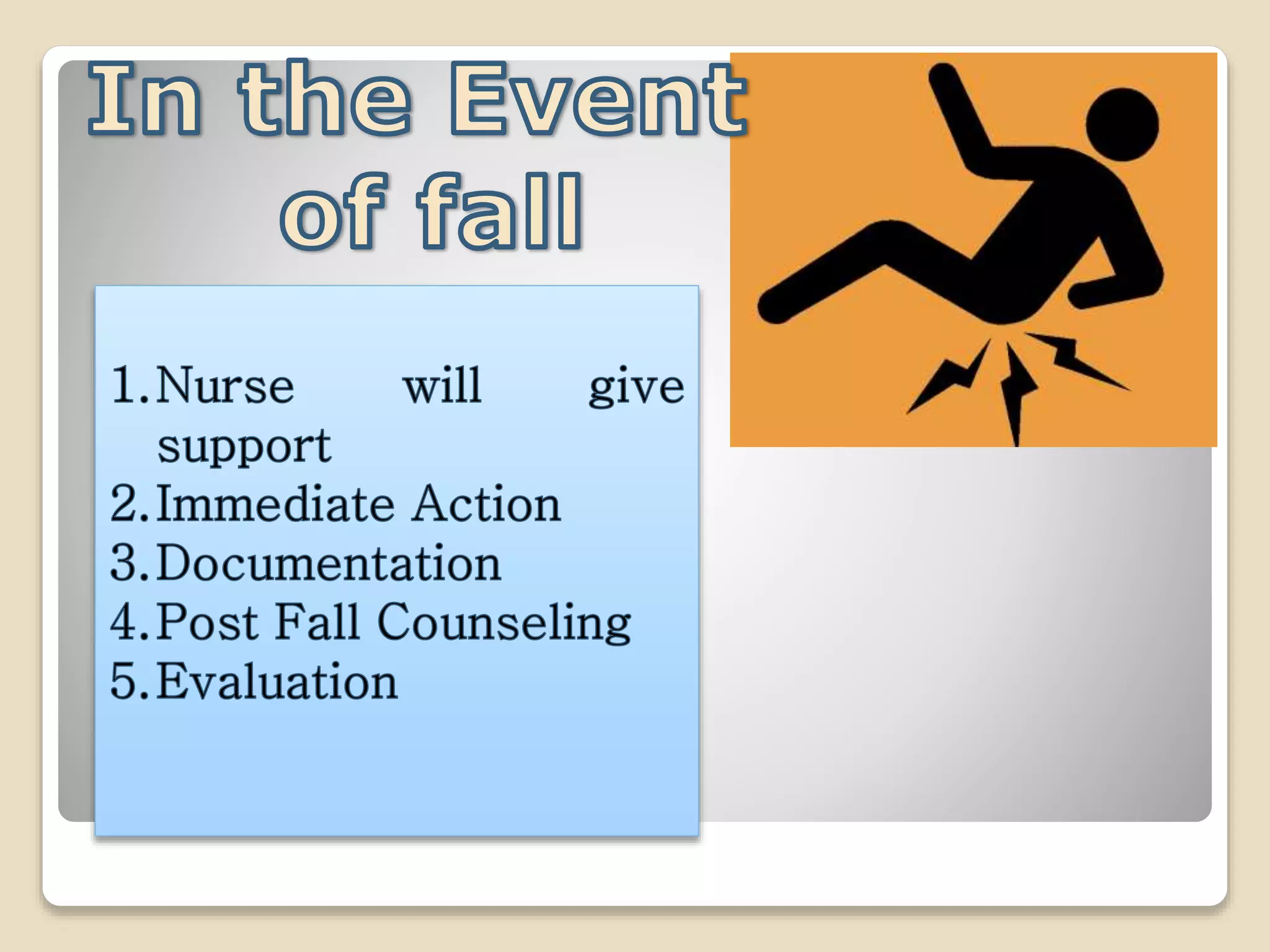 In the Event of fall

1. Nurse will give support
2. Immediate Action
3. Documentation
4. Post Fall Counseling
5. Evaluation